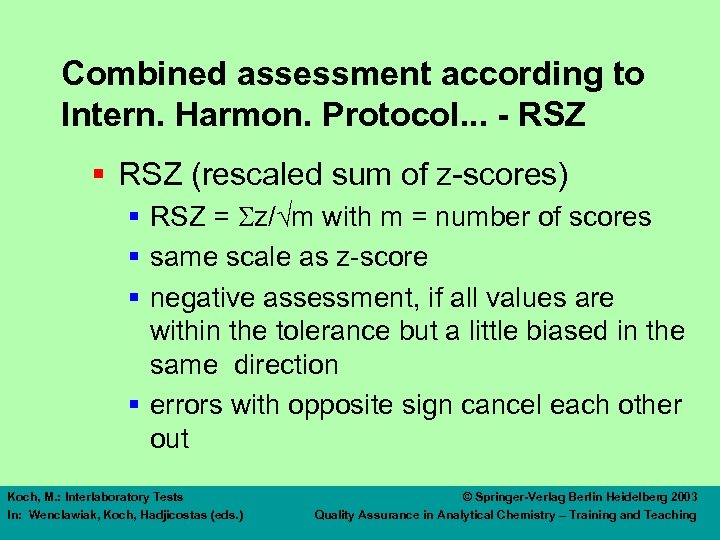 Combined assessment according to Intern. Harmon. Protocol... - RSZ

▪ RSZ (rescaled sum of z-scores)
▪ RSZ = $\Sigma z/\sqrt{m}$ with m = number of scores
▪ same scale as z-score
▪ negative assessment, if all values are within the tolerance but a little biased in the same direction
▪ errors with opposite sign cancel each other out

Koch, M.: Interlaboratory Tests
In: Wenclawiak, Koch, Hadjicostas (eds.)

© Springer-Verlag Berlin Heidelberg 2003
Quality Assurance in Analytical Chemistry – Training and Teaching